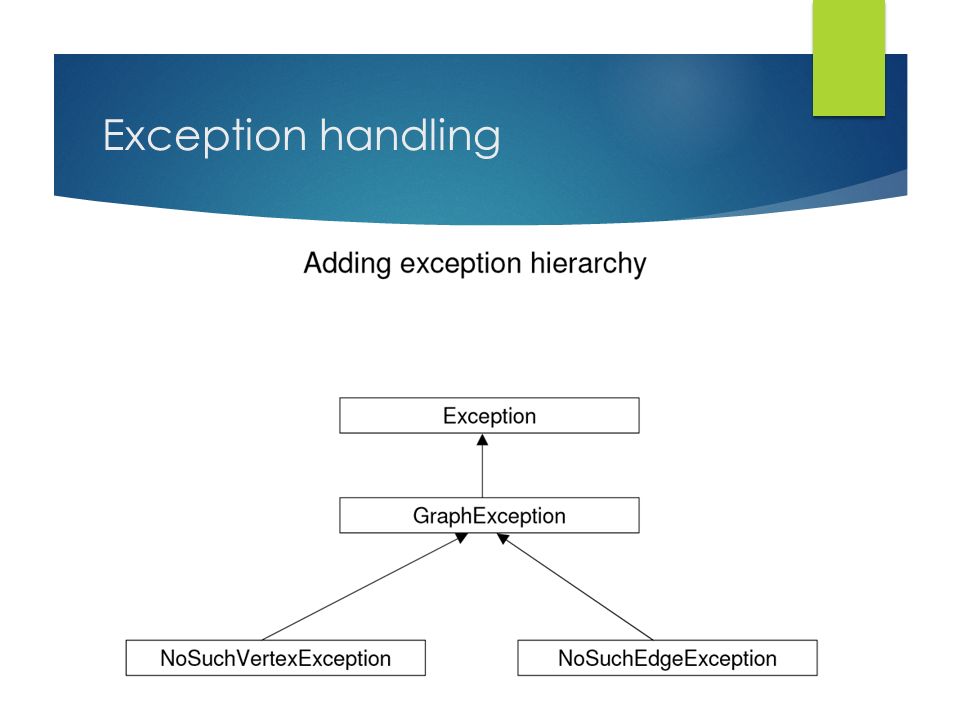 Exception handling

Adding exception hierarchy

Exception

GraphException

NoSuchVertexException

NoSuchEdgeException